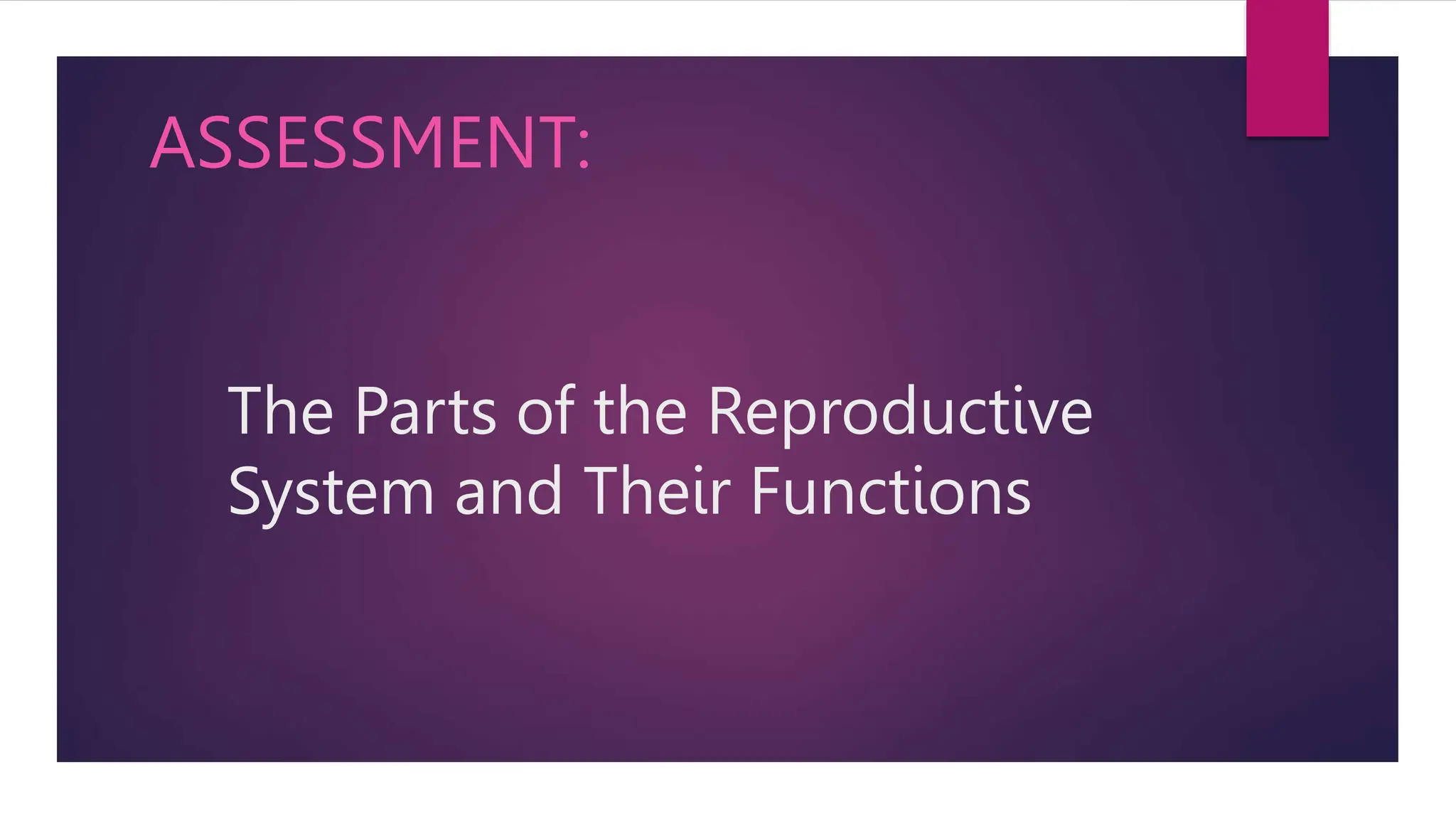 ASSESSMENT:

The Parts of the Reproductive System and Their Functions